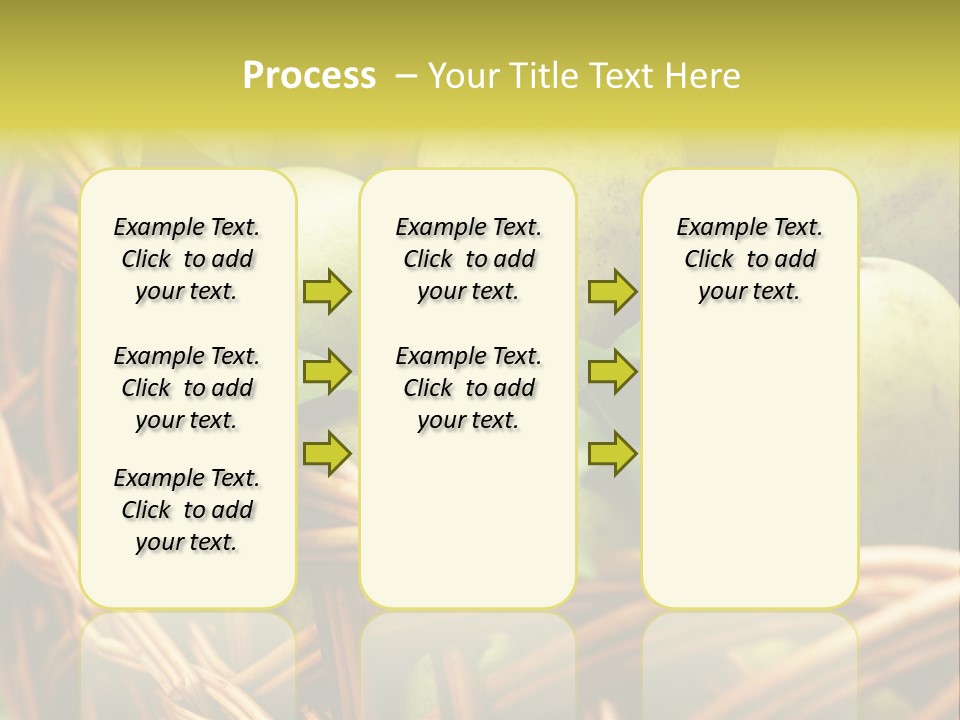 Process – Your Title Text Here

Example Text. Click to add your text.

Example Text. Click to add your text.

Example Text. Click to add your text.

Example Text. Click to add your text.

Example Text. Click to add your text.

Example Text. Click to add your text.